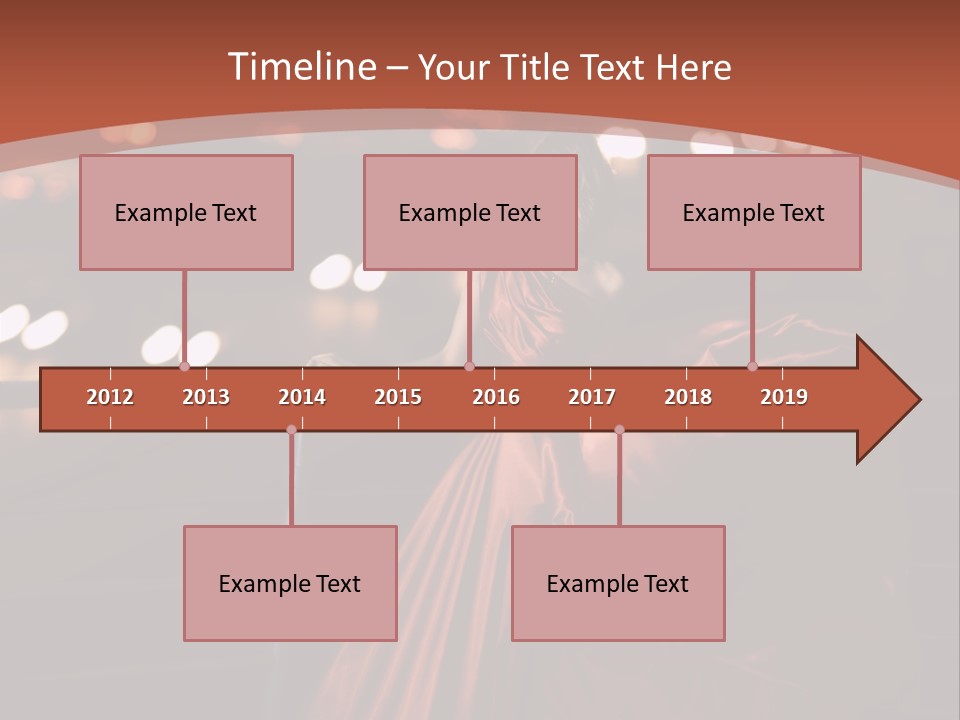 Timeline – Your Title Text Here

Example Text

Example Text

Example Text

2012 2013 2014 2015 2016 2017 2018 2019

Example Text

Example Text